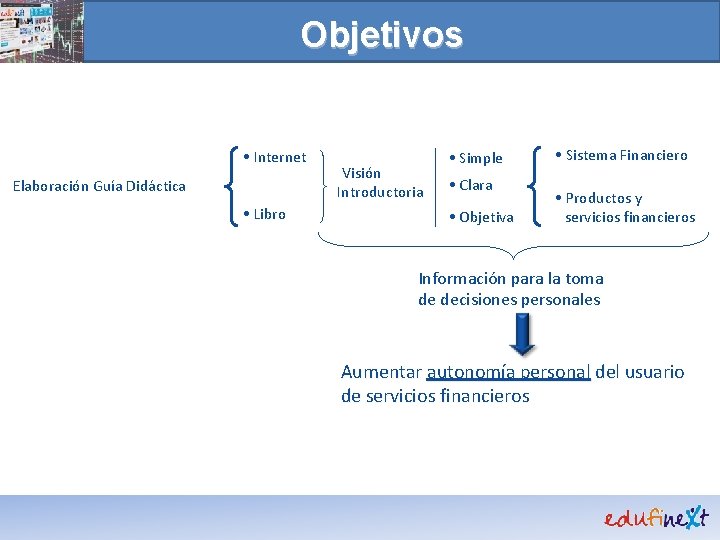 Objetivos

Elaboración Guía Didáctica

• Internet

• Libro

Visión Introductoria

• Simple

• Clara

• Objetiva

• Sistema Financiero

• Productos y servicios financieros

Información para la toma de decisiones personales

Aumentar autonomía personal del usuario de servicios financieros

edufinext